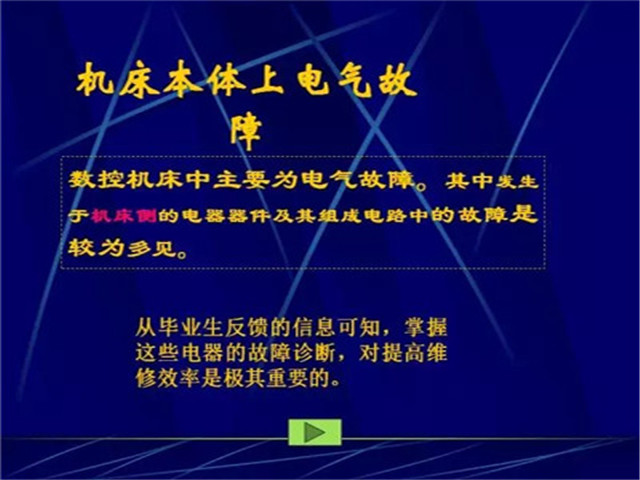 机床本体上电气故障

数控机床中主要为电气故障。其中发生于机床侧的电器器件及其组成电路中的故障是较为多见。

从毕业生反馈的信息可知，掌握这些电器的故障诊断，对提高维修效率是极其重要的。